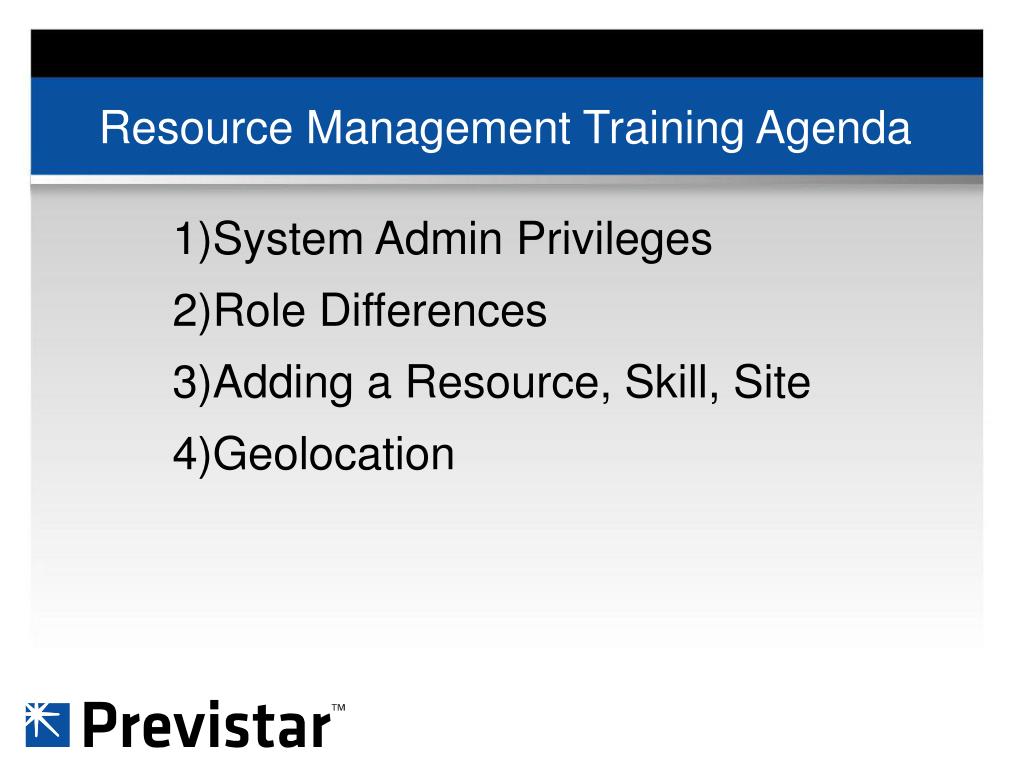 Resource Management Training Agenda

1)System Admin Privileges
2)Role Differences
3)Adding a Resource, Skill, Site
4)Geolocation

Previstar™